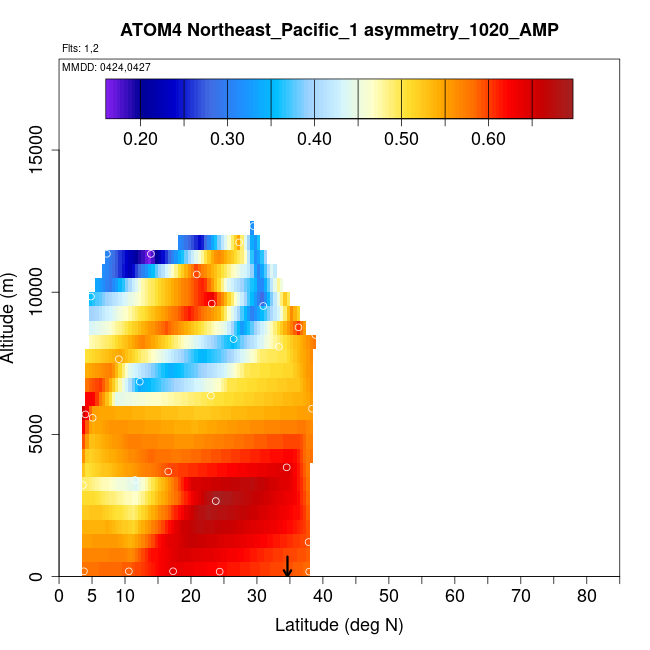 ATOM4 Northeast_Pacific_1 asymmetry_1020_AMP

Flts: 1,2

MMDD: 0424,0427

0.20 0.30 0.40 0.50 0.60

Altitude (m)

0
5000
10000
15000

0 5 10 20 30 40 50 60 70 80

Latitude (deg N)